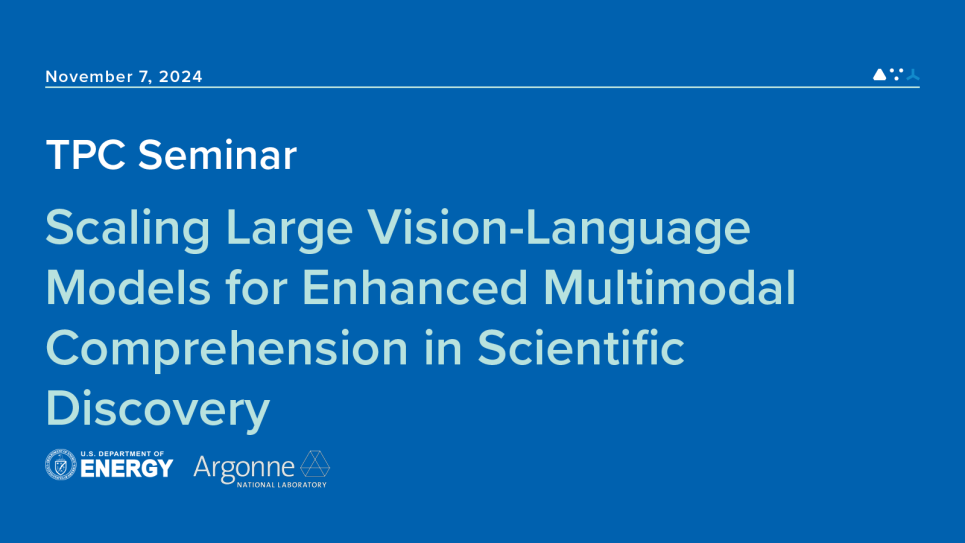 November 7, 2024

TPC Seminar

Scaling Large Vision-Language Models for Enhanced Multimodal Comprehension in Scientific Discovery

U.S. DEPARTMENT OF ENERGY

Argonne NATIONAL LABORATORY